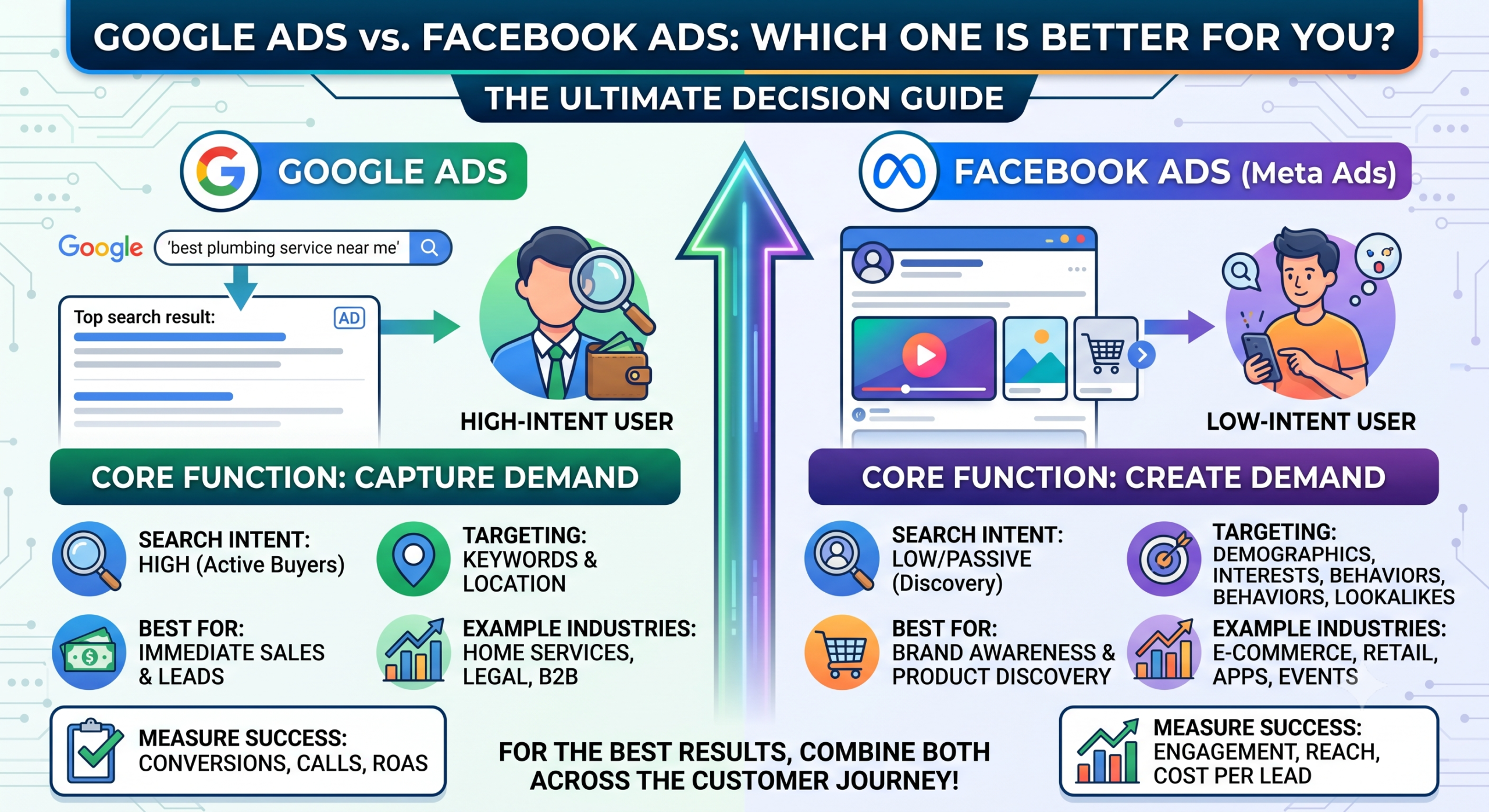 GOOGLE ADS vs. FACEBOOK ADS: WHICH ONE IS BETTER FOR YOU?

THE ULTIMATE DECISION GUIDE

GOOGLE ADS

Google 'best plumbing service near me'

Top search result: AD

HIGH-INTENT USER

CORE FUNCTION: CAPTURE DEMAND

SEARCH INTENT: HIGH (Active Buyers)

TARGETING: KEYWORDS & LOCATION

BEST FOR: IMMEDIATE SALES & LEADS

EXAMPLE INDUSTRIES: HOME SERVICES, LEGAL, B2B

MEASURE SUCCESS: CONVERSIONS, CALLS, ROAS

FACEBOOK ADS (Meta Ads)

LOW-INTENT USER

CORE FUNCTION: CREATE DEMAND

SEARCH INTENT: LOW/PASSIVE (Discovery)

TARGETING: DEMOGRAPHICS, INTERESTS, BEHAVIORS, BEHAVIORS, LOOKALIKES

BEST FOR: BRAND AWARENESS & PRODUCT DISCOVERY

EXAMPLE INDUSTRIES: E-COMMERCE, RETAIL, APPS, EVENTS

MEASURE SUCCESS: ENGAGEMENT, REACH, COST PER LEAD

FOR THE BEST RESULTS, COMBINE BOTH ACROSS THE CUSTOMER JOURNEY!